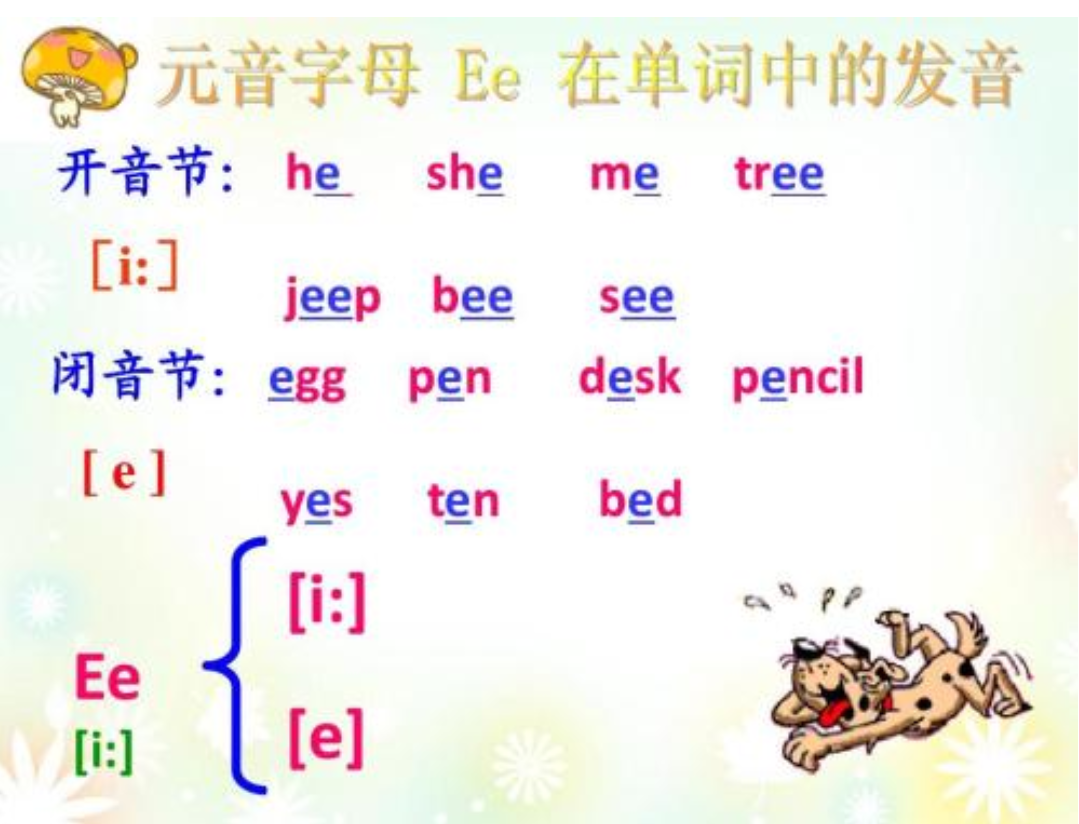 元音字母 Ee 在单词中的发音

开音节: he she me tree

[i:]

jeep bee see

闭音节: egg pen desk pencil

[ e ]

yes ten bed

Ee
[i:]

[i:]

[e]